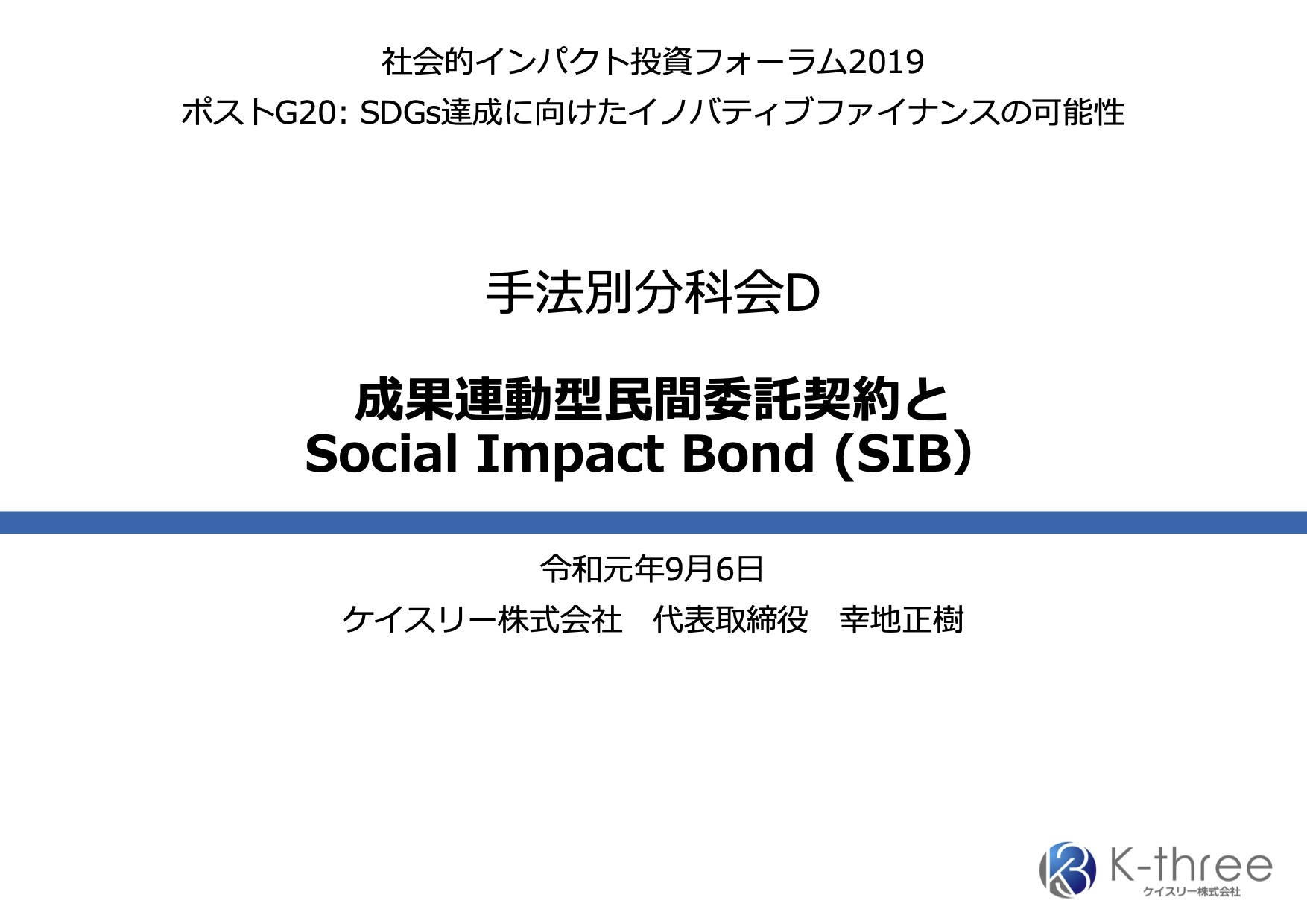 社会的インパクト投資フォーラム2019
ポストG20: SDGs達成に向けたイノバティブファイナンスの可能性

手法別分科会D

成果連動型民間委託契約と
Social Impact Bond (SIB)

令和元年9月6日
ケイスリー株式会社　代表取締役　幸地正樹

K-three
ケイスリー株式会社